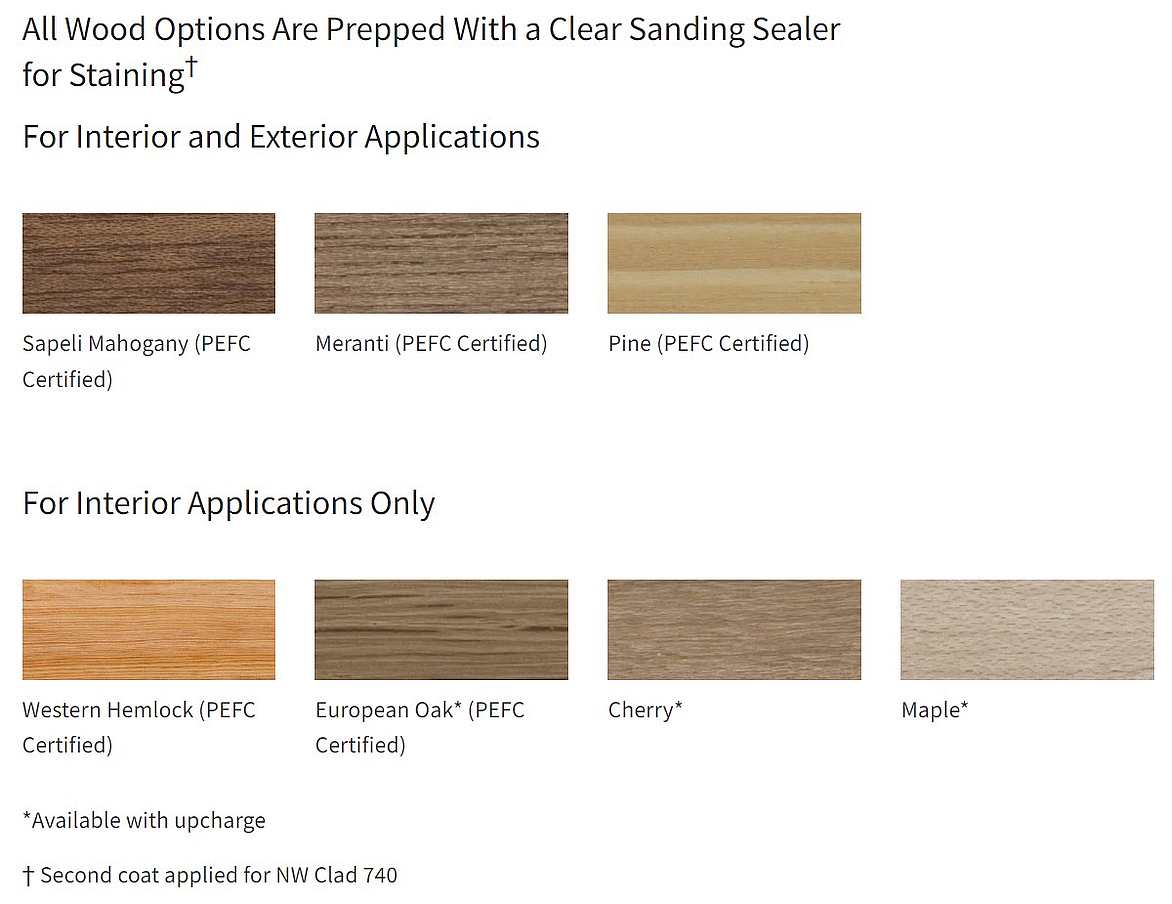 All Wood Options Are Prepped With a Clear Sanding Sealer for Staining†

For Interior and Exterior Applications

Sapeli Mahogany (PEFC Certified)

Meranti (PEFC Certified)

Pine (PEFC Certified)

For Interior Applications Only

Western Hemlock (PEFC Certified)

European Oak* (PEFC Certified)

Cherry*

Maple*

*Available with upcharge

† Second coat applied for NW Clad 740